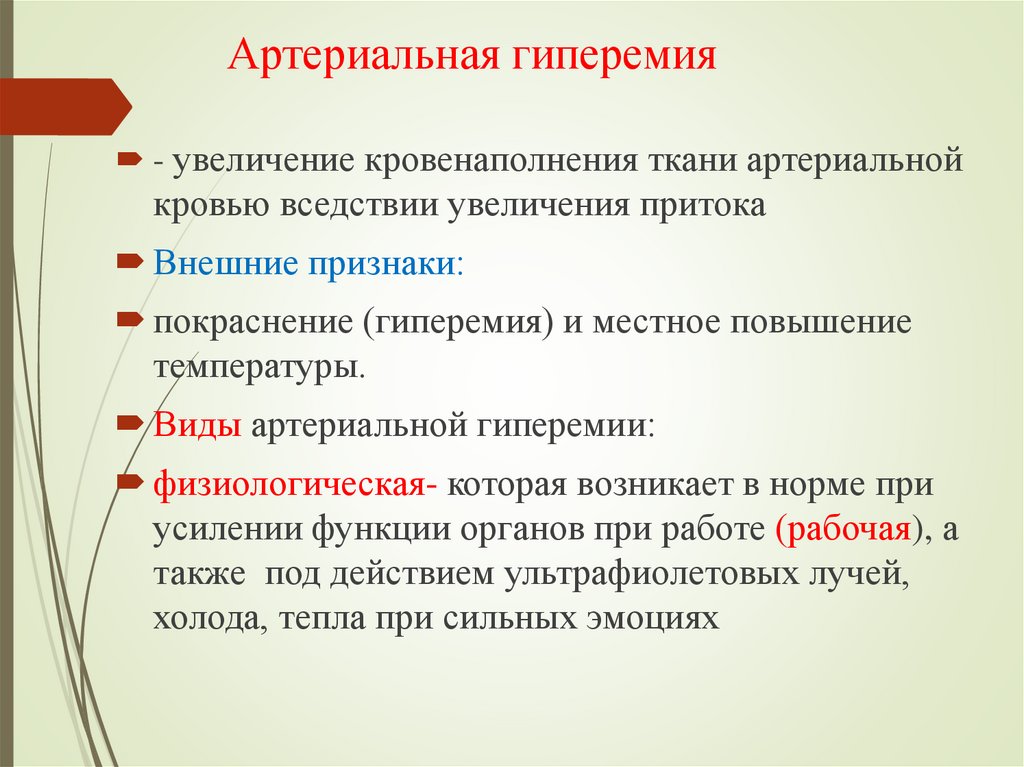 Артериальная гиперемия

- увеличение кровенаполнения ткани артериальной кровью вседствии увеличения притока

Внешние признаки:

покраснение (гиперемия) и местное повышение температуры.

Виды артериальной гиперемии:

физиологическая- которая возникает в норме при усилении функции органов при работе (рабочая), а также под действием ультрафиолетовых лучей, холода, тепла при сильных эмоциях